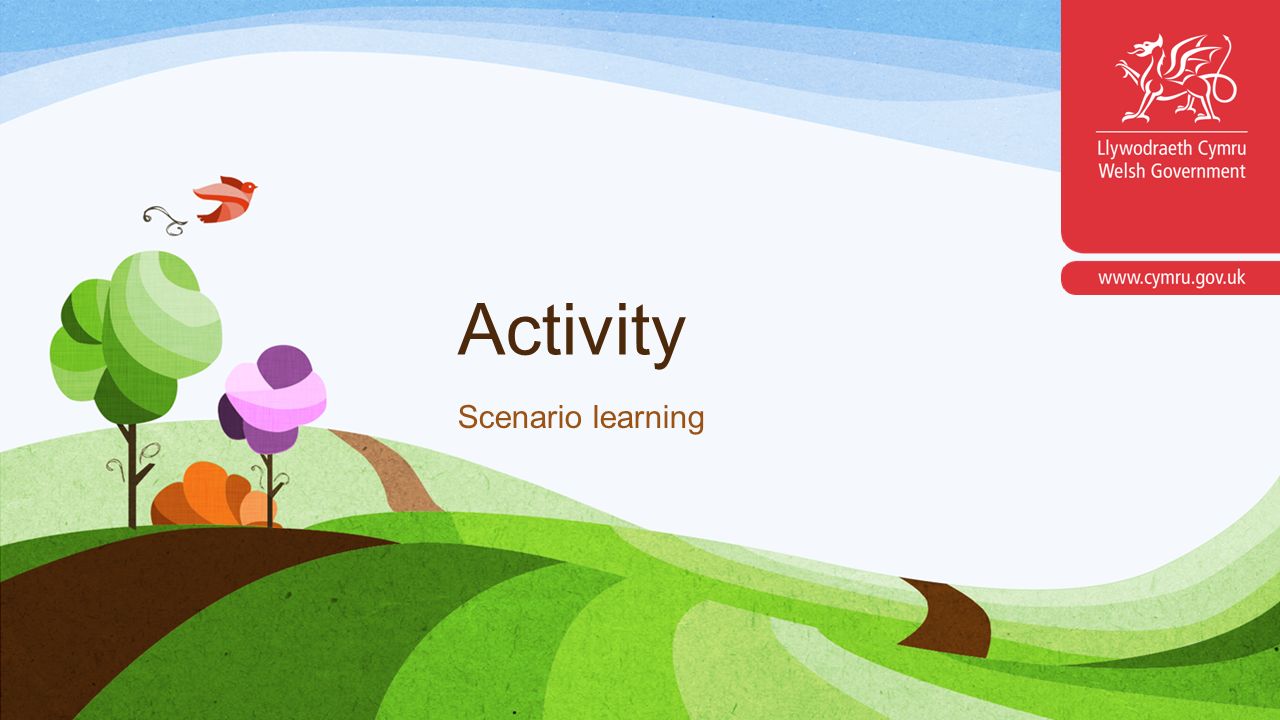 Llywodraeth Cymru
Welsh Government

www.cymru.gov.uk

Activity

Scenario learning